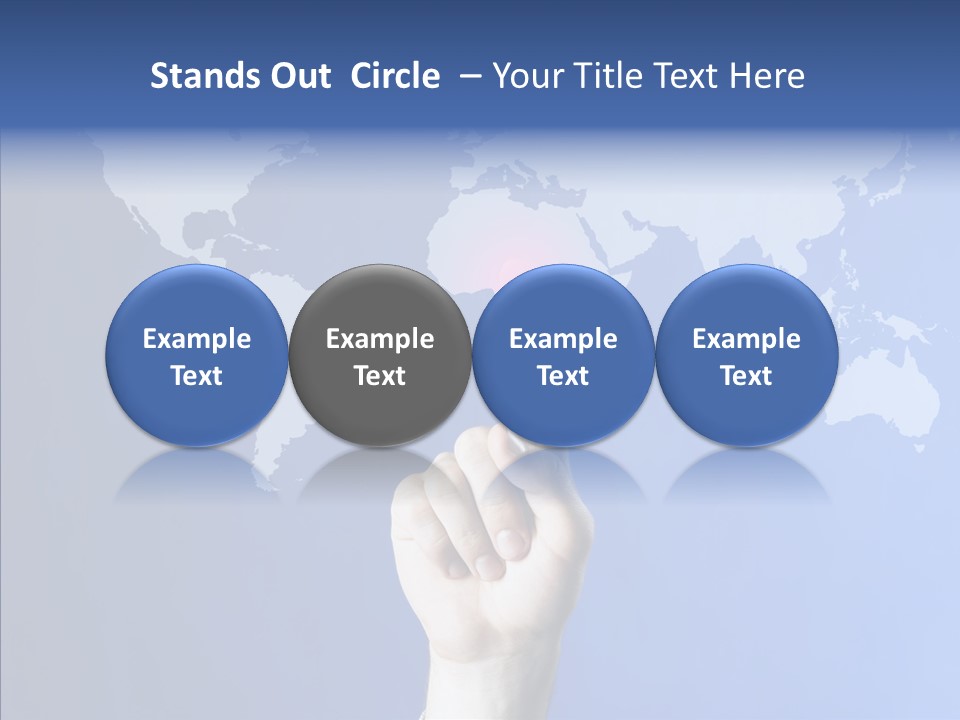 Stands Out Circle – Your Title Text Here

Example Text

Example Text

Example Text

Example Text